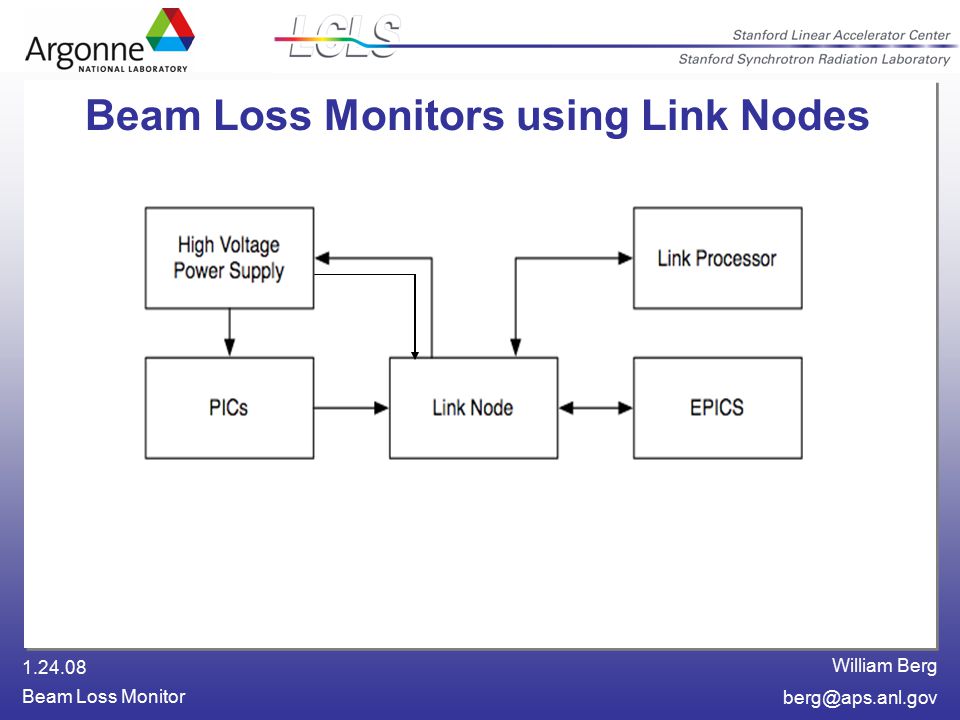 Argonne
NATIONAL LABORATORY

LCLS

Stanford Linear Accelerator Center
Stanford Synchrotron Radiation Laboratory

Beam Loss Monitors using Link Nodes

High Voltage Power Supply

Link Processor

PICs

Link Node

EPICS

1.24.08
Beam Loss Monitor

William Berg
berg@aps.anl.gov